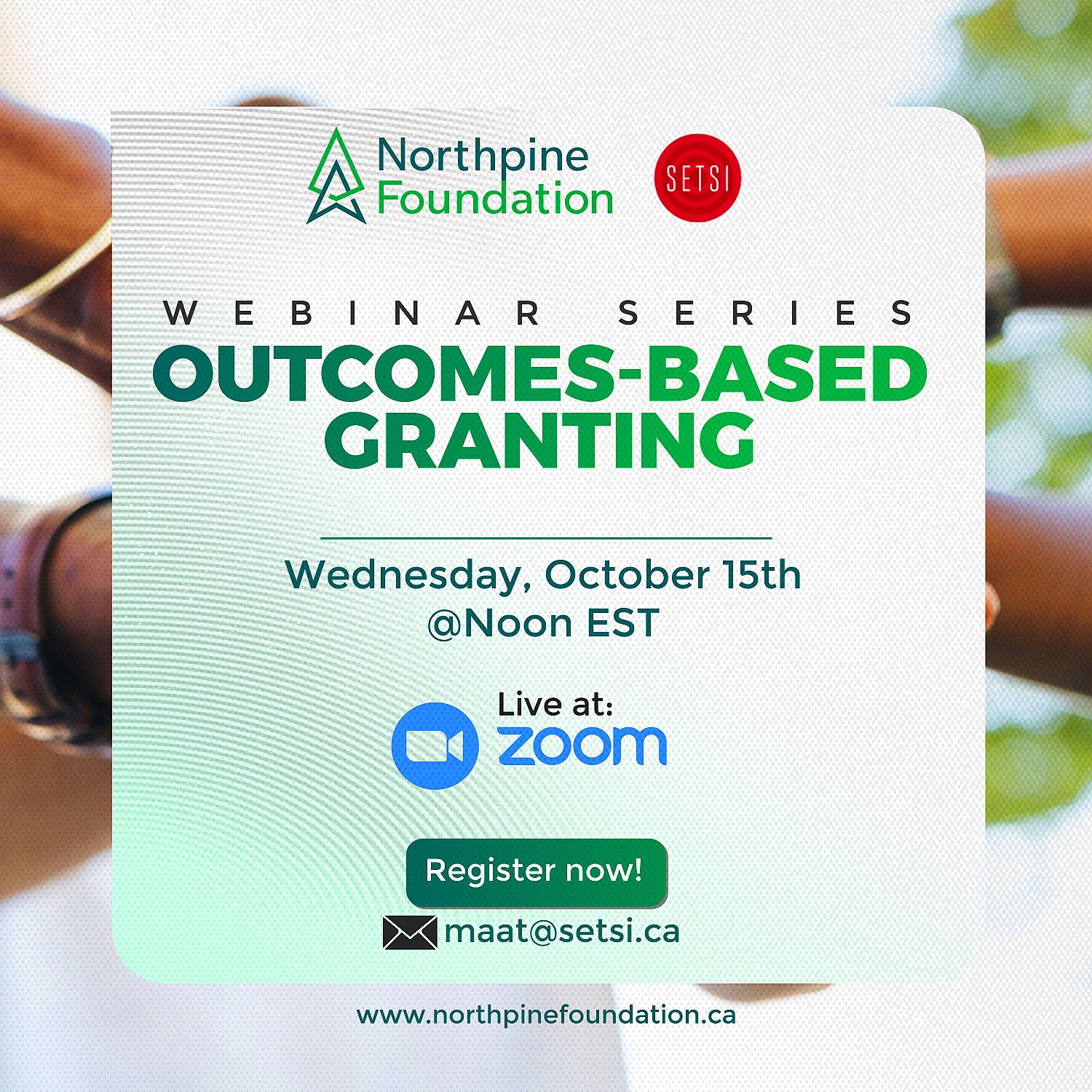 Northpine Foundation

SETSI

WEBINAR SERIES

OUTCOMES-BASED GRANTING

Wednesday, October 15th @Noon EST

Live at:

zoom

Register now!

maat@setsi.ca

www.northpinefoundation.ca